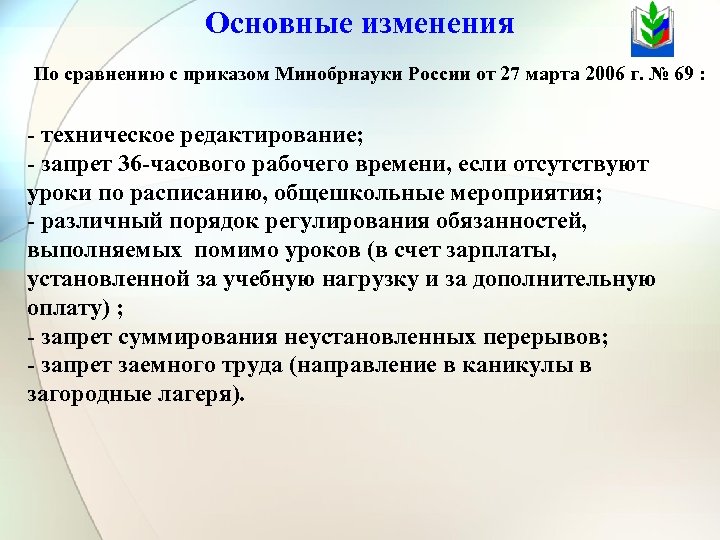 Основные изменения

По сравнению с приказом Минобрнауки России от 27 марта 2006 г. № 69 :

- техническое редактирование;
- запрет 36-часового рабочего времени, если отсутствуют уроки по расписанию, общешкольные мероприятия;
- различный порядок регулирования обязанностей, выполняемых помимо уроков (в счет зарплаты, установленной за учебную нагрузку и за дополнительную оплату) ;
- запрет суммирования неустановленных перерывов;
- запрет заемного труда (направление в каникулы в загородные лагеря).